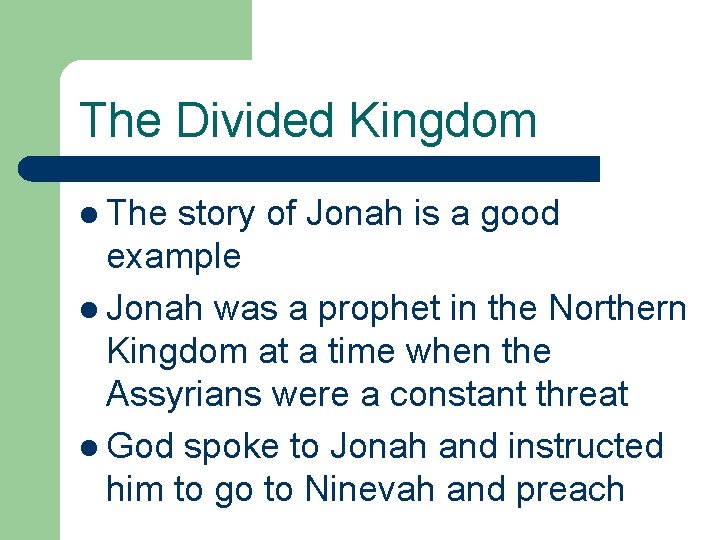 The Divided Kingdom

- The story of Jonah is a good example
- Jonah was a prophet in the Northern Kingdom at a time when the Assyrians were a constant threat
- God spoke to Jonah and instructed him to go to Ninevah and preach